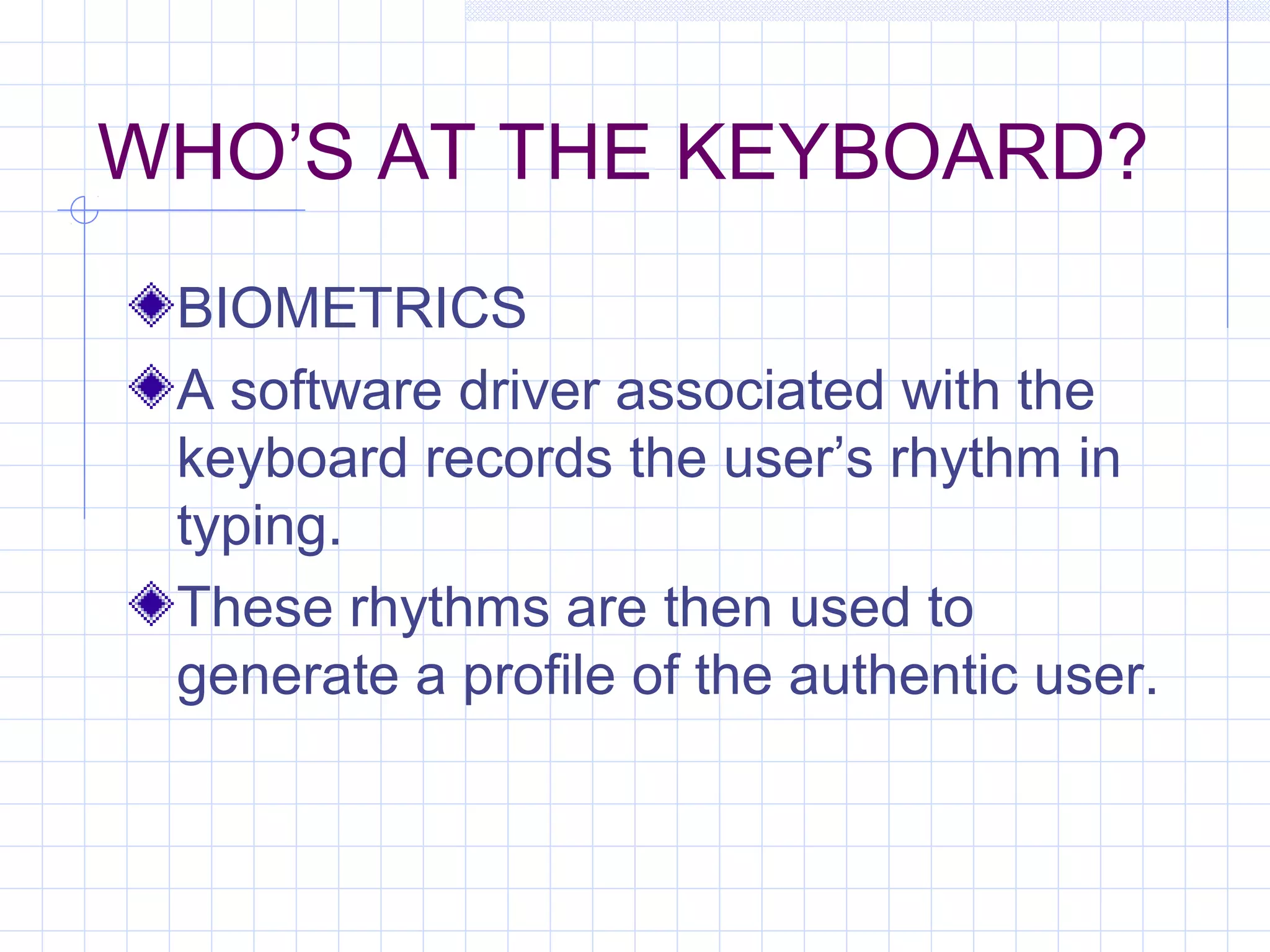 WHO’S AT THE KEYBOARD?

BIOMETRICS

A software driver associated with the keyboard records the user’s rhythm in typing.

These rhythms are then used to generate a profile of the authentic user.